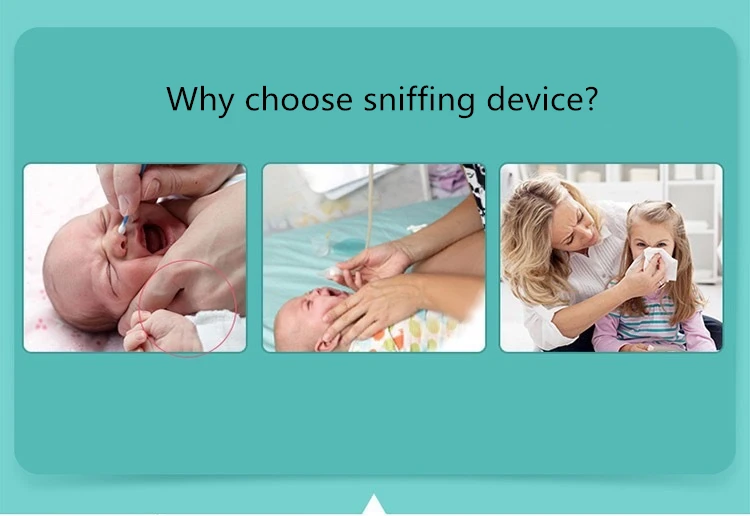 Why choose sniffing device?